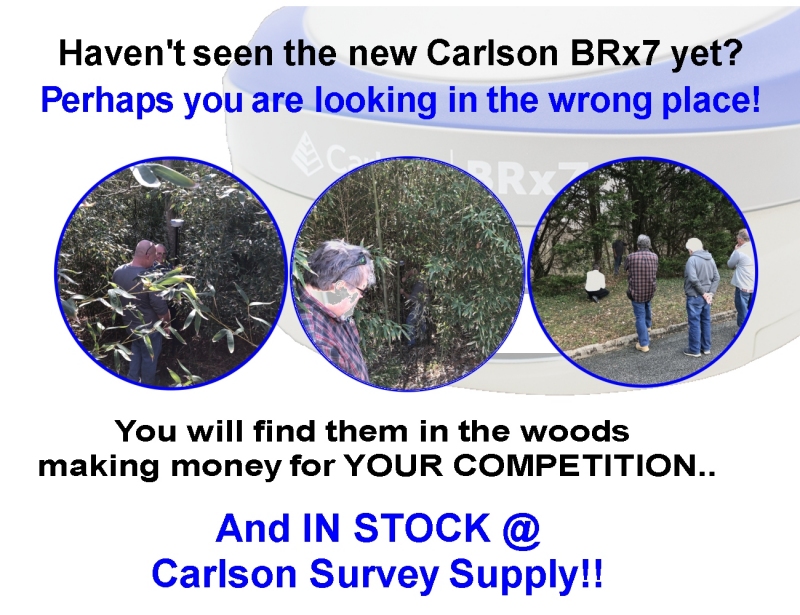 Haven't seen the new Carlson BRx7 yet?
Perhaps you are looking in the wrong place!

Carlson BRx7

You will find them in the woods making money for YOUR COMPETITION..

And IN STOCK @ Carlson Survey Supply!!